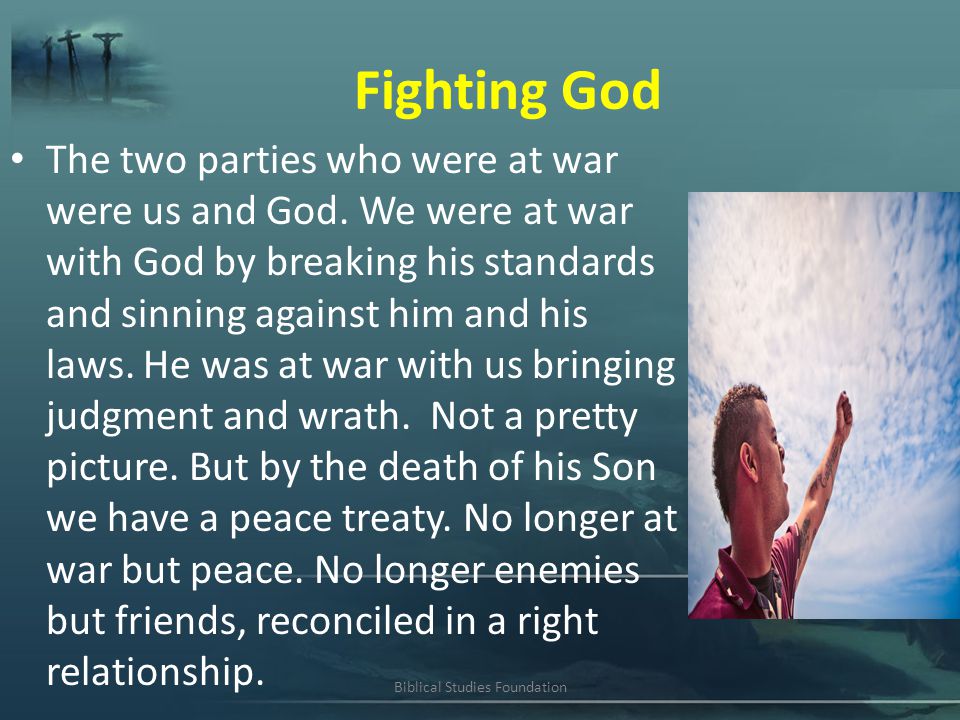 Fighting God

• The two parties who were at war were us and God. We were at war with God by breaking his standards and sinning against him and his laws. He was at war with us bringing judgment and wrath.  Not a pretty picture. But by the death of his Son we have a peace treaty. No longer at war but peace. No longer enemies but friends, reconciled in a right relationship.

Biblical Studies Foundation